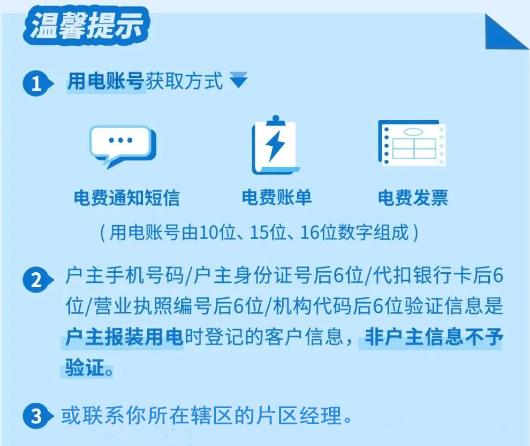 温馨提示

1 用电账号获取方式

电费通知短信
电费账单
电费发票

（用电账号由10位、15位、16位数字组成）

2 户主手机号码/户主身份证号后6位/代扣银行卡后6位/营业执照编号后6位/机构代码后6位验证信息是户主报装用电时登记的客户信息，非户主信息不予验证。

3 或联系你所在辖区的片区经理。